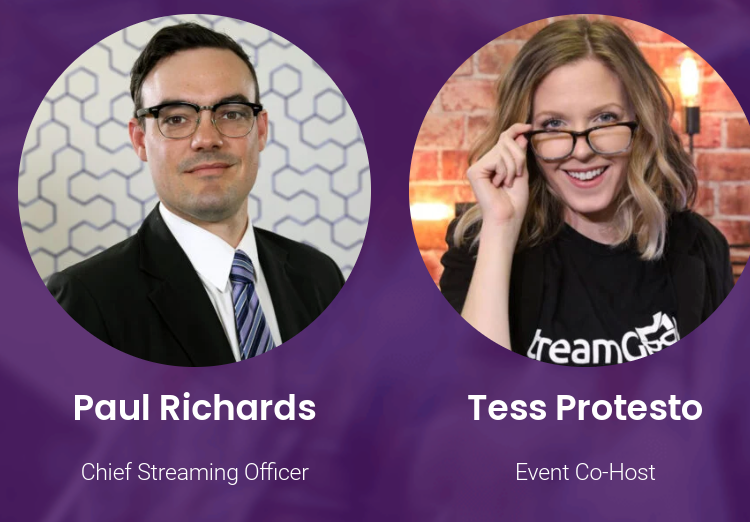 treamG

Paul Richards

Chief Streaming Officer

Tess Protesto

Event Co-Host